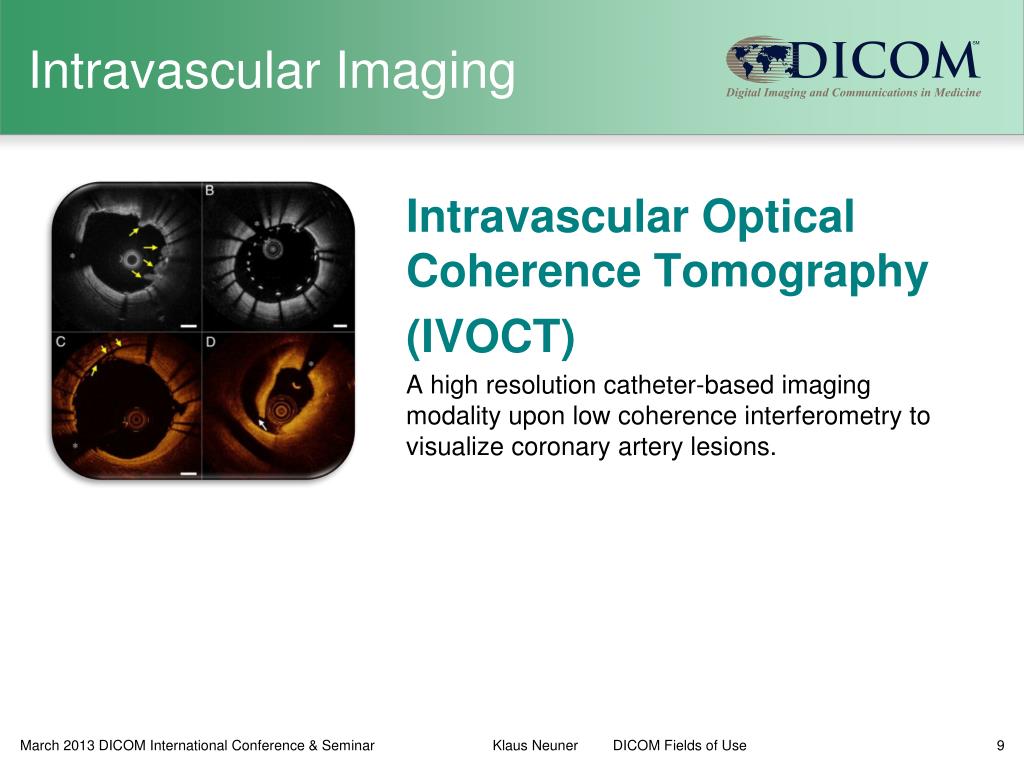 Intravascular Imaging

DICOM℠
Digital Imaging and Communications in Medicine

B

C

D

Intravascular Optical Coherence Tomography (IVOCT)

A high resolution catheter-based imaging modality upon low coherence interferometry to visualize coronary artery lesions.

March 2013 DICOM International Conference & Seminar    Klaus Neuner    DICOM Fields of Use    9